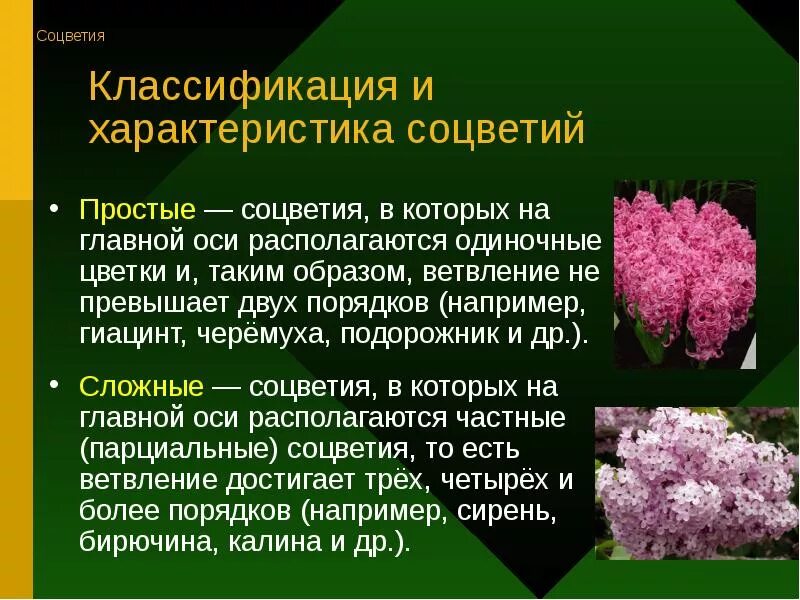 Соцветия

Классификация и характеристика соцветий

• Простые — соцветия, в которых на главной оси располагаются одиночные цветки и, таким образом, ветвление не превышает двух порядков (например, гиацинт, черёмуха, подорожник и др.).

• Сложные — соцветия, в которых на главной оси располагаются частные (парциальные) соцветия, то есть ветвление достигает трёх, четырёх и более порядков (например, сирень, бирючина, калина и др.).